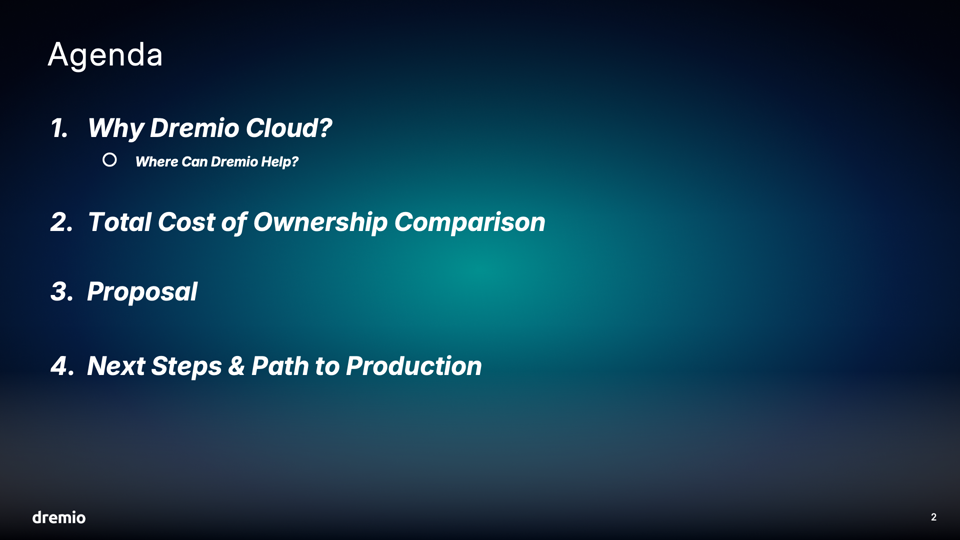 Agenda

1. Why Dremio Cloud?

○ Where Can Dremio Help?

2. Total Cost of Ownership Comparison

3. Proposal

4. Next Steps & Path to Production

dremio

2